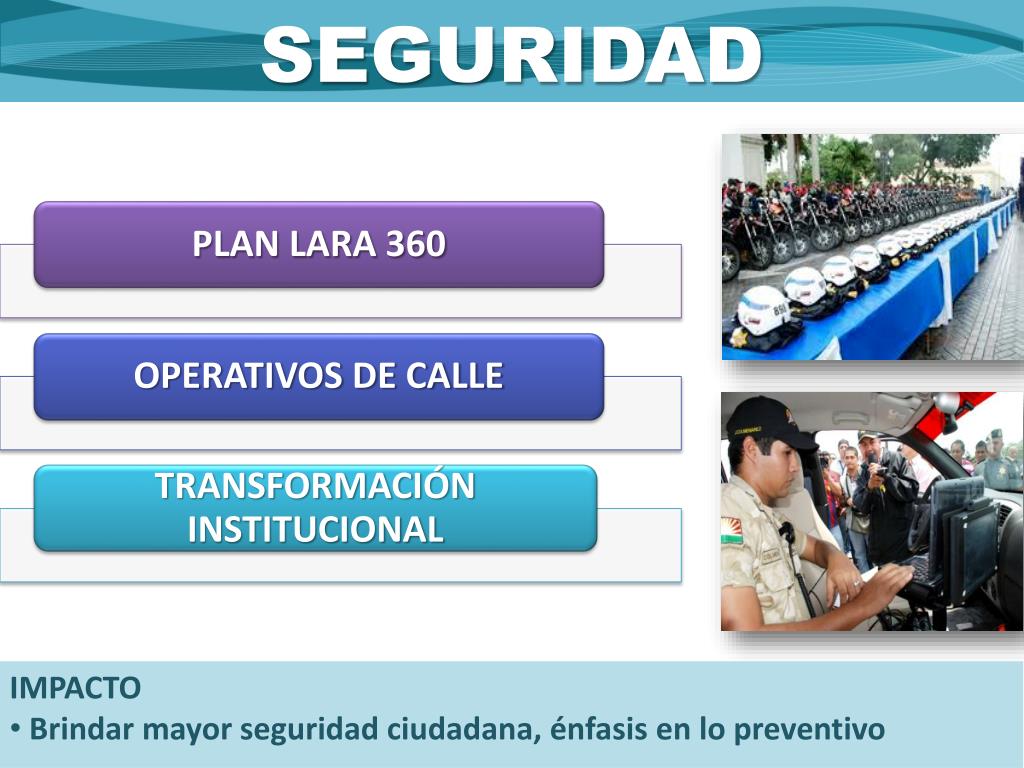 SEGURIDAD

PLAN LARA 360

OPERATIVOS DE CALLE

TRANSFORMACIÓN INSTITUCIONAL

IMPACTO
• Brindar mayor seguridad ciudadana, énfasis en lo preventivo